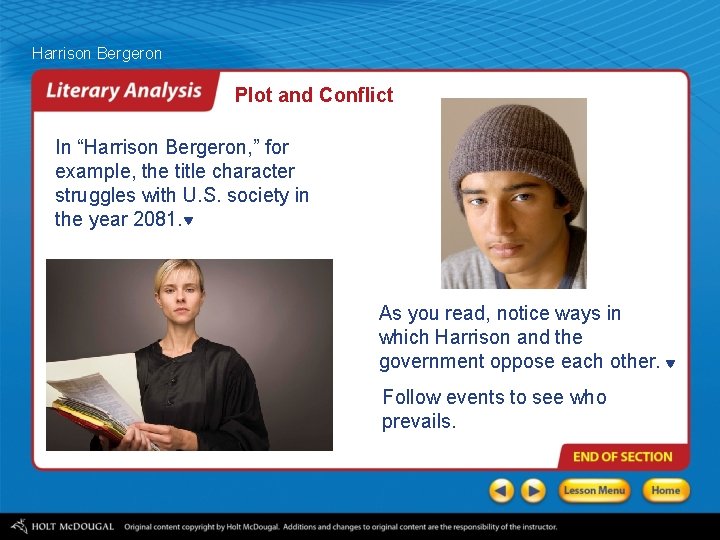 Harrison Bergeron

Literary Analysis

Plot and Conflict

In “Harrison Bergeron,” for example, the title character struggles with U.S. society in the year 2081.

As you read, notice ways in which Harrison and the government oppose each other.

Follow events to see who prevails.

END OF SECTION

Lesson Menu

Home

HOLT McDOUGAL Original content copyright by Holt McDougal. Additions and changes to original content are the responsibility of the instructor.